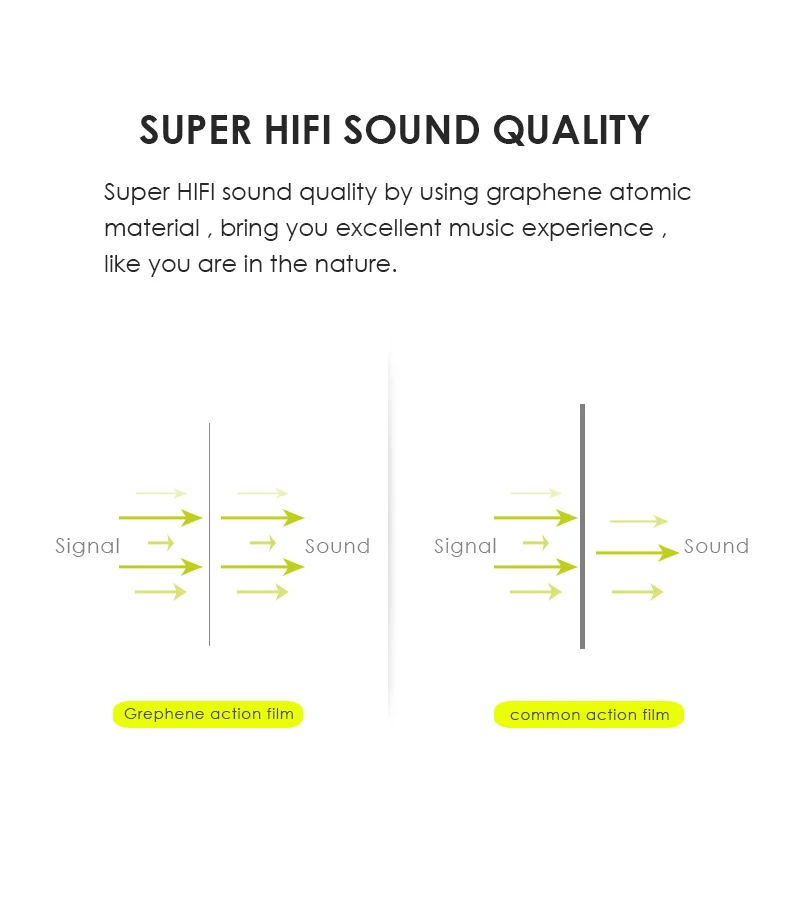 SUPER HIFI SOUND QUALITY

Super HIFI sound quality by using graphene atomic material , bring you excellent music experience , like you are in the nature.

Signal

Sound

Grephene action film

Signal

Sound

common action film